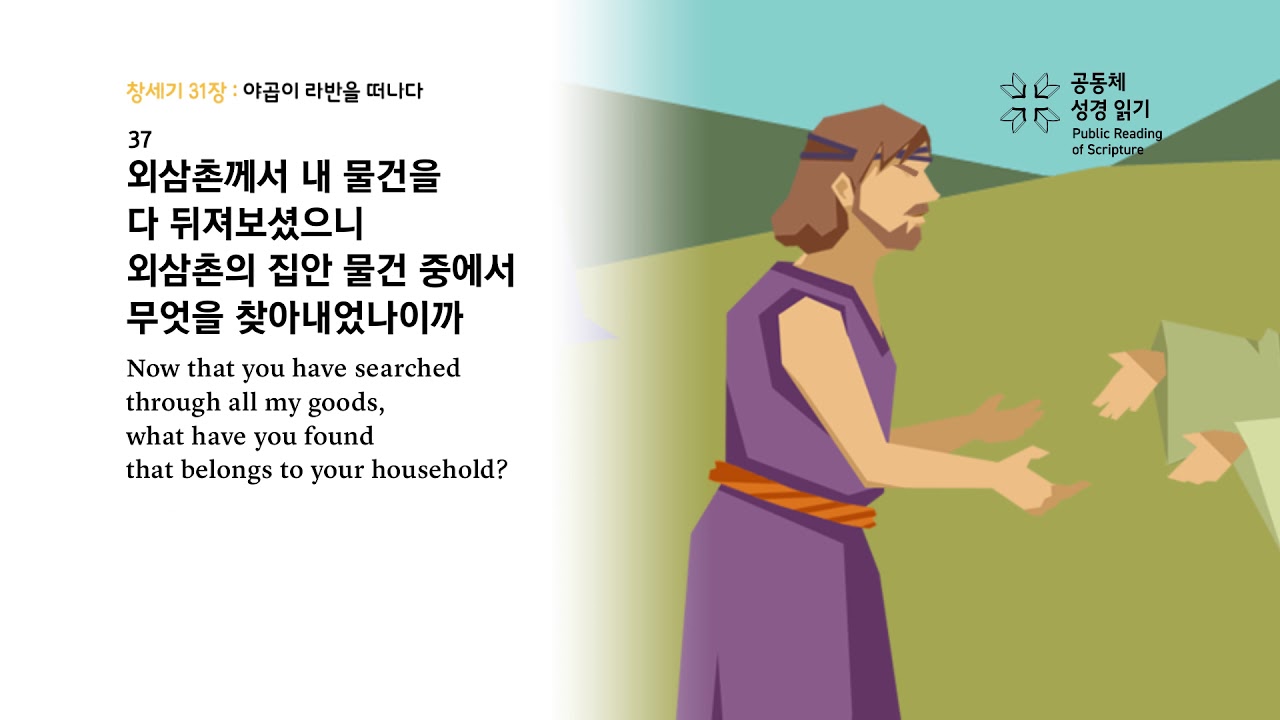 창세기 31장 : 야곱이 라반을 떠나다

37
외삼촌께서 내 물건을 다 뒤져보셨으니 외삼촌의 집안 물건 중에서 무엇을 찾아내었나이까

Now that you have searched through all my goods, what have you found that belongs to your household?

공동체 성경 읽기
Public Reading of Scripture